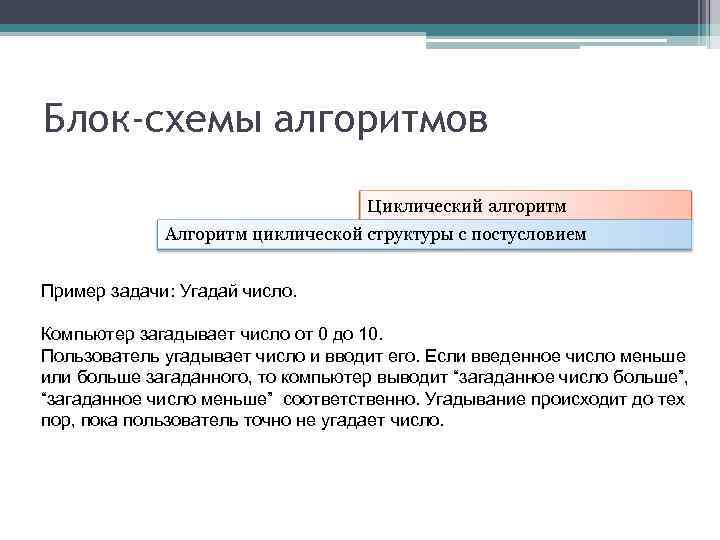 Блок-схемы алгоритмов

Циклический алгоритм

Алгоритм циклической структуры с постусловием

Пример задачи: Угадай число.

Компьютер загадывает число от 0 до 10.
Пользователь угадывает число и вводит его. Если введенное число меньше или больше загаданного, то компьютер выводит “загаданное число больше”, “загаданное число меньше” соответственно. Угадывание происходит до тех пор, пока пользователь точно не угадает число.